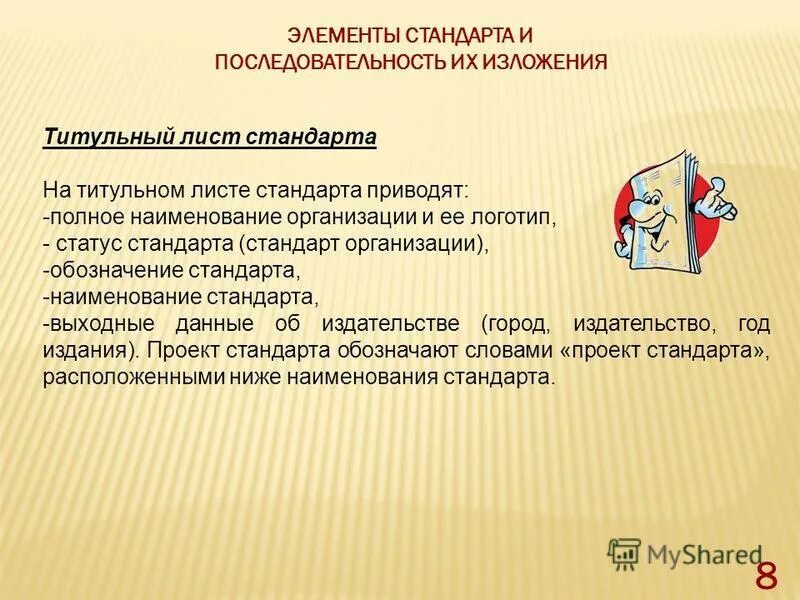 ЭЛЕМЕНТЫ СТАНДАРТА И ПОСЛЕДОВАТЕЛЬНОСТЬ ИХ ИЗЛОЖЕНИЯ

Титульный лист стандарта

На титульном листе стандарта приводят:
-полное наименование организации и ее логотип,
- статус стандарта (стандарт организации),
-обозначение стандарта,
-наименование стандарта,
-выходные данные об издательстве (город, издательство, год издания). Проект стандарта обозначают словами «проект стандарта», расположенными ниже наименования стандарта.

MyShared

8